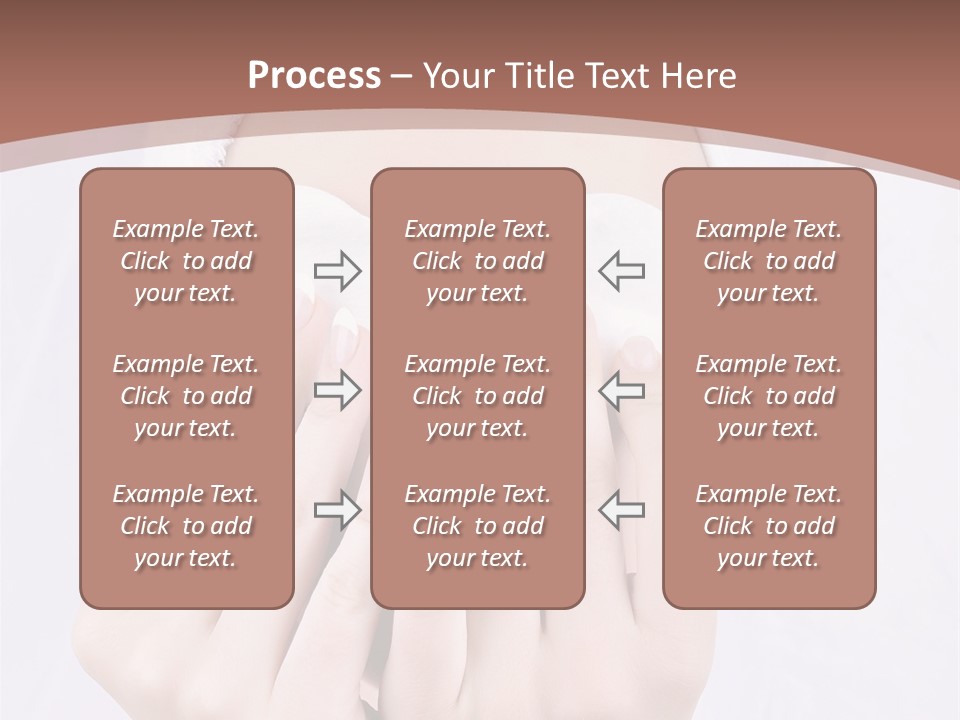 Process – Your Title Text Here

Example Text. Click to add your text.

Example Text. Click to add your text.

Example Text. Click to add your text.

Example Text. Click to add your text.

Example Text. Click to add your text.

Example Text. Click to add your text.

Example Text. Click to add your text.

Example Text. Click to add your text.

Example Text. Click to add your text.